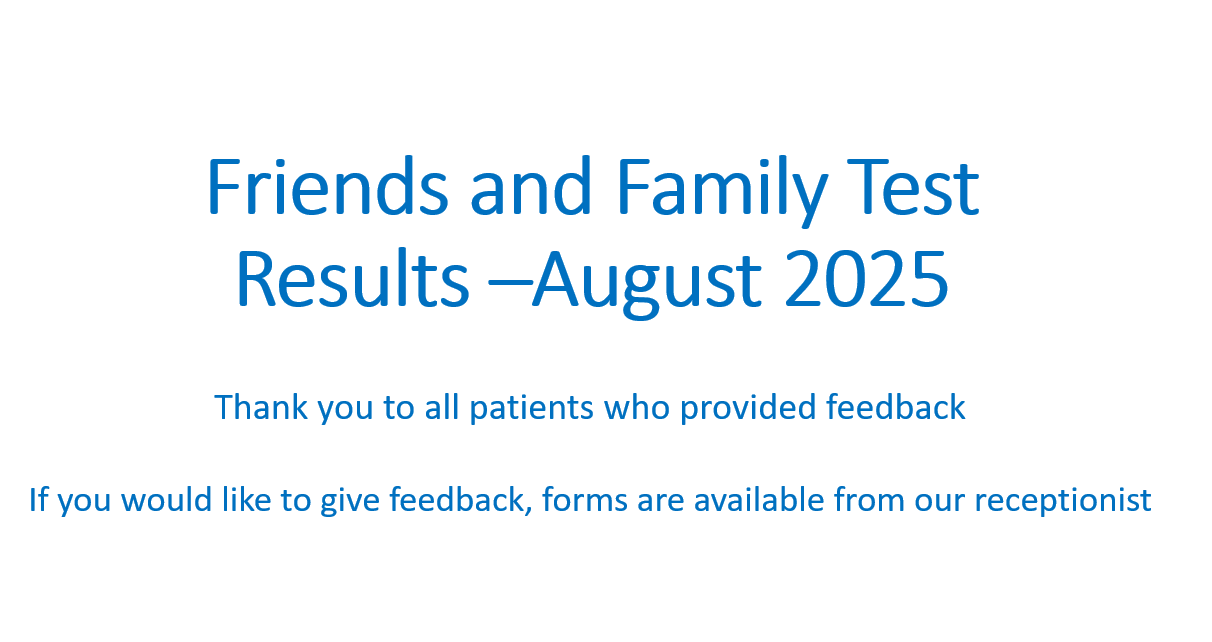 Friends and Family Test Results –August 2025

Thank you to all patients who provided feedback

If you would like to give feedback, forms are available from our receptionist